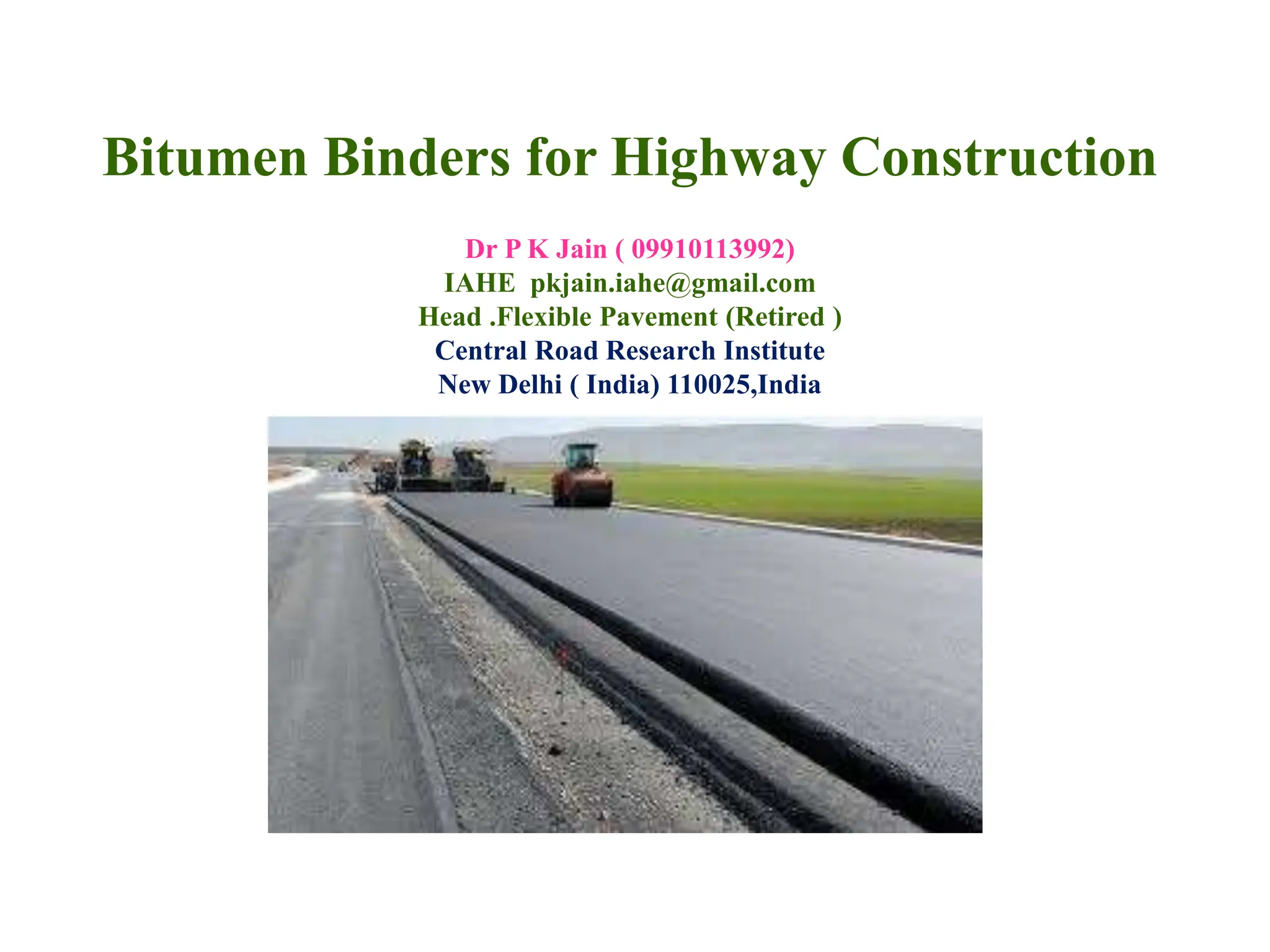 Bitumen Binders for Highway Construction

Dr P K Jain ( 09910113992)
IAHE pkjain.iahe@gmail.com
Head .Flexible Pavement (Retired )
Central Road Research Institute
New Delhi ( India) 110025,India